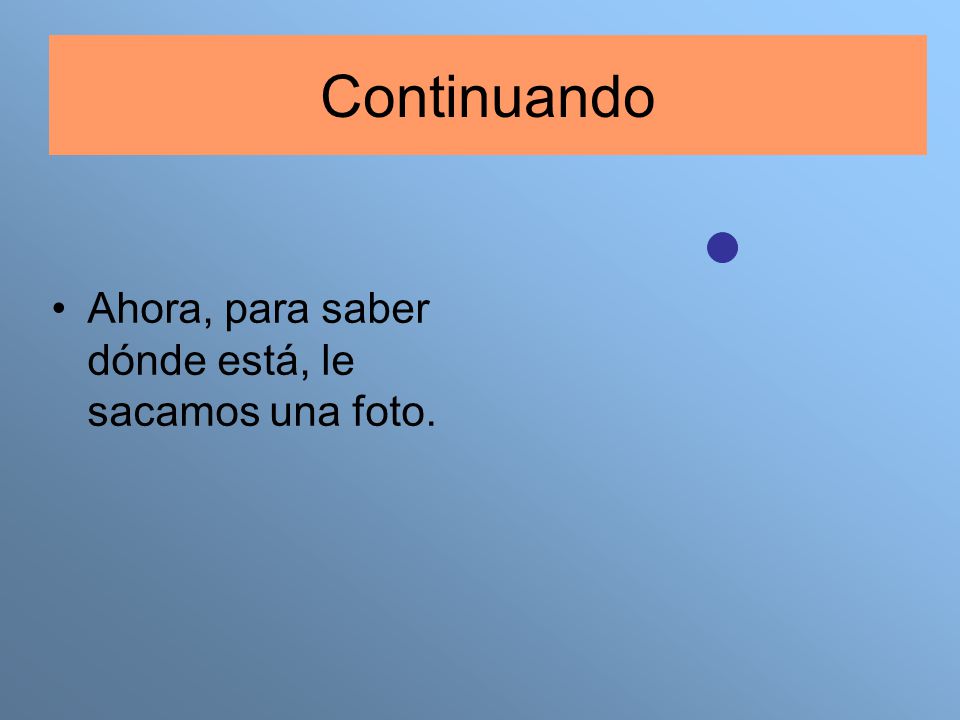 Continuando

• Ahora, para saber dónde está, le sacamos una foto.